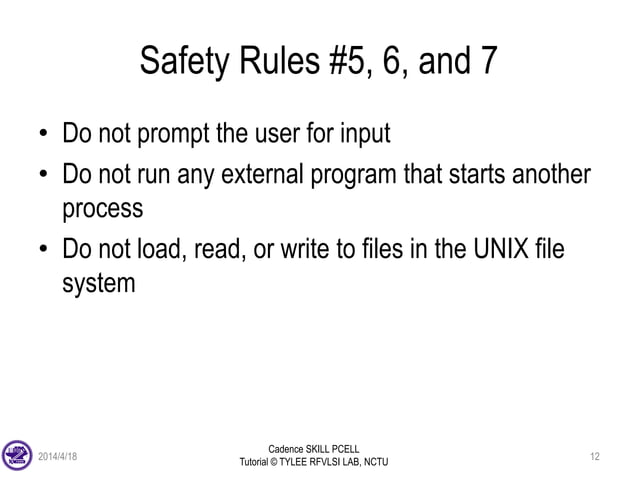 Safety Rules #5, 6, and 7

• Do not prompt the user for input
• Do not run any external program that starts another process
• Do not load, read, or write to files in the UNIX file system

2014/4/18

Cadence SKILL PCELL Tutorial © TYLEE RFVLSI LAB, NCTU

12